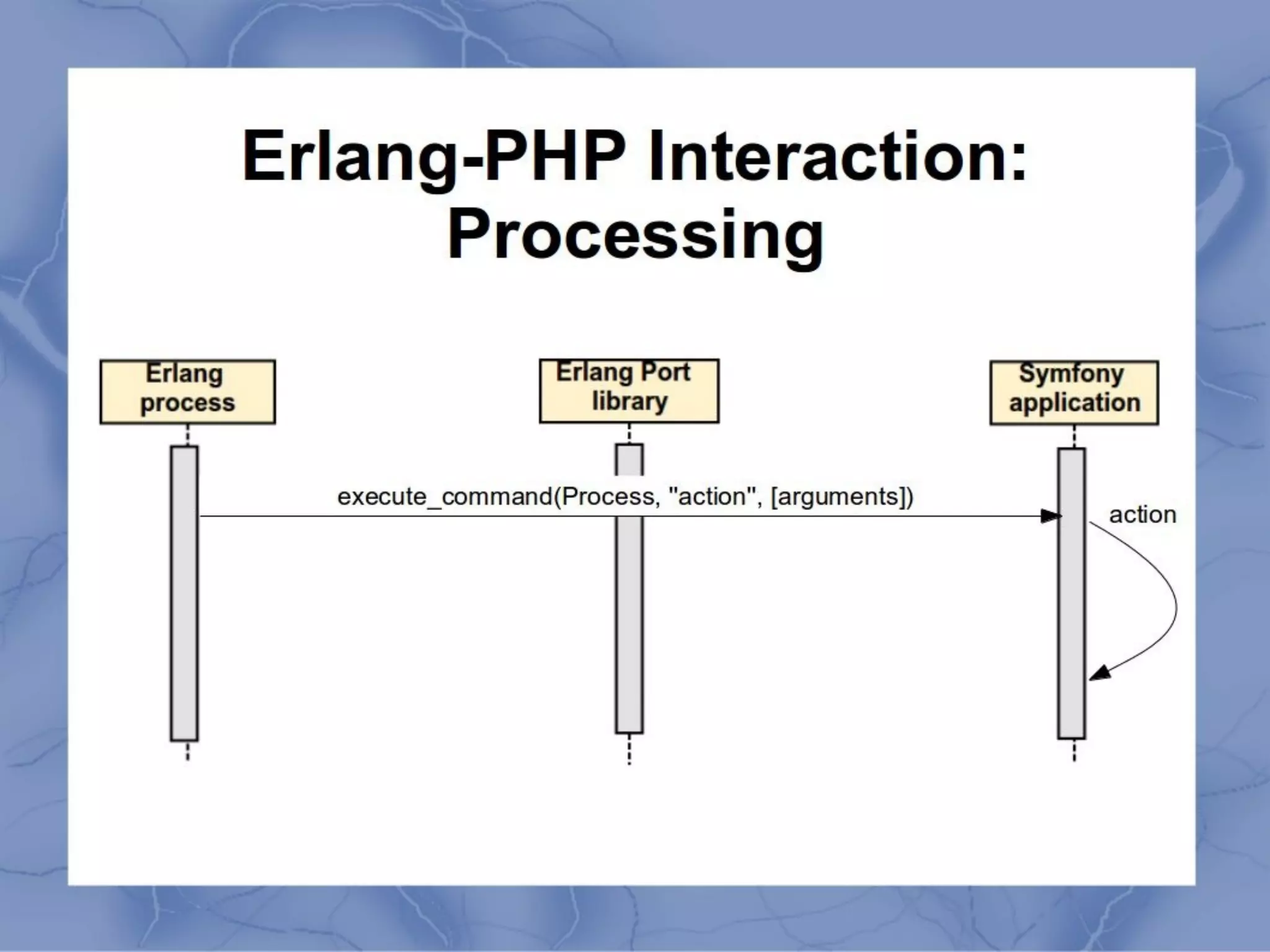 Erlang-PHP Interaction: Processing

Erlang process

Erlang Port library

Symfony application

execute_command(Process, "action", [arguments])

action